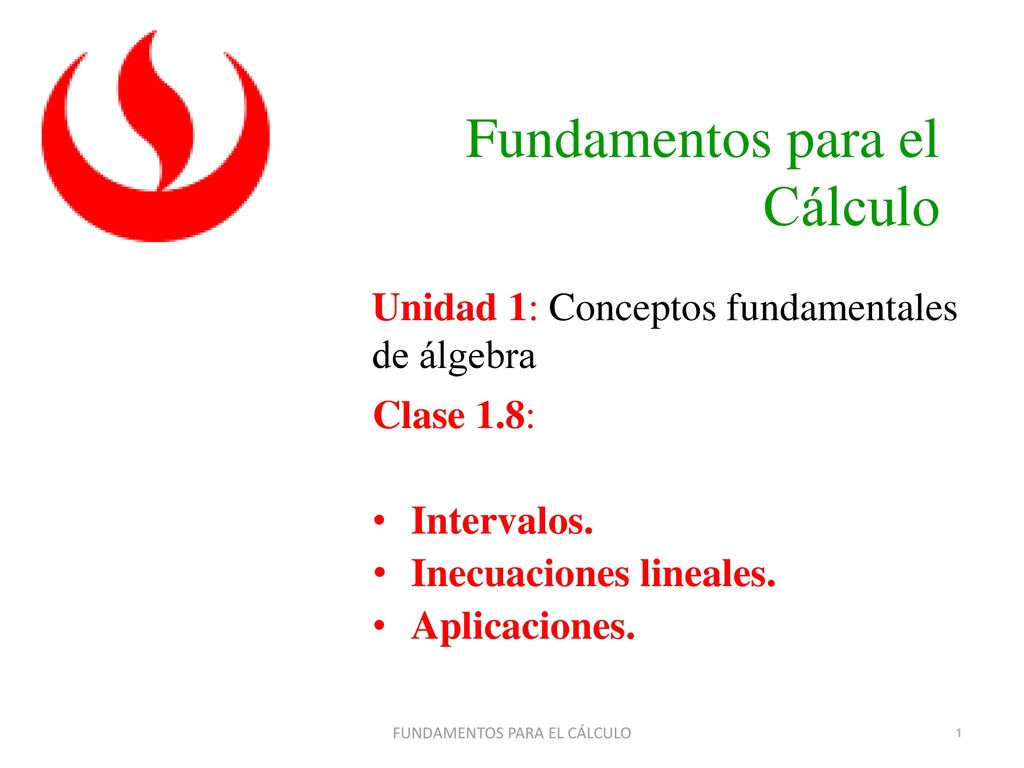 Fundamentos para el Cálculo

Unidad 1: Conceptos fundamentales de álgebra

Clase 1.8:

• Intervalos.
• Inecuaciones lineales.
• Aplicaciones.

FUNDAMENTOS PARA EL CÁLCULO

1